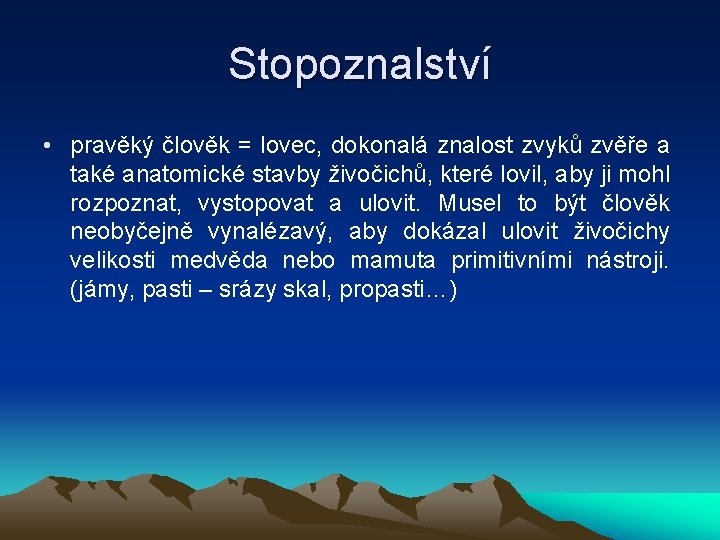 Stopoznalství

• pravěký člověk = lovec, dokonalá znalost zvyků zvěře a také anatomické stavby živočichů, které lovil, aby ji mohl rozpoznat, vystopovat a ulovit. Musel to být člověk neobyčejně vynalézavý, aby dokázal ulovit živočichy velikosti medvěda nebo mamuta primitivními nástroji. (jámy, pasti – srázy skal, propasti…)